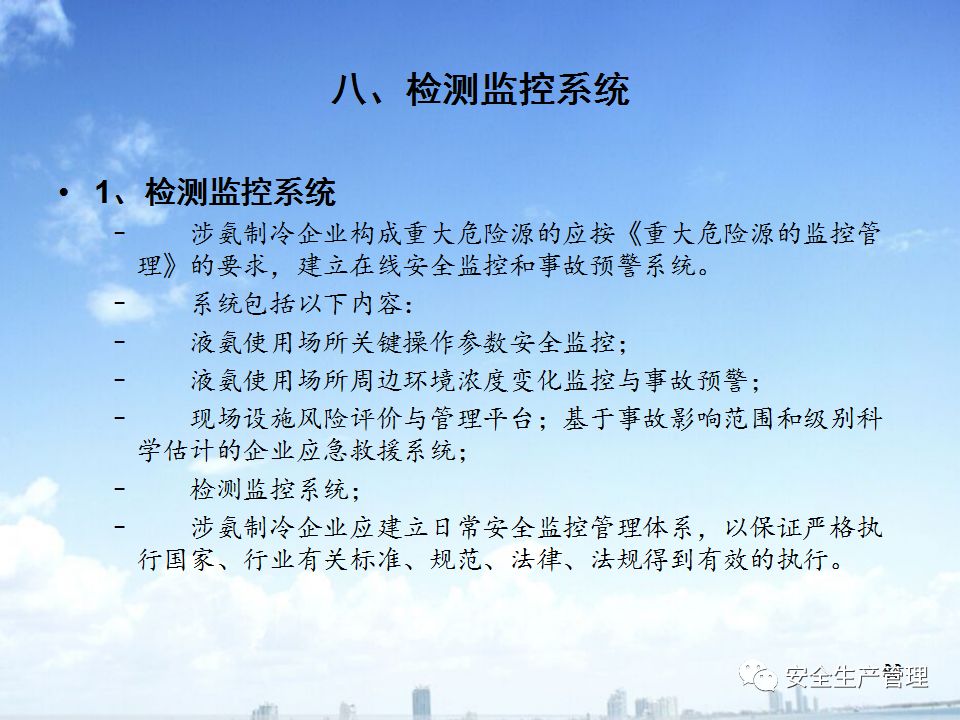 八、检测监控系统

• 1、检测监控系统

– 涉氨制冷企业构成重大危险源的应按《重大危险源的监控管理》的要求，建立在线安全监控和事故预警系统。

– 系统包括以下内容：

– 液氨使用场所关键操作参数安全监控；

– 液氨使用场所周边环境浓度变化监控与事故预警；

– 现场设施风险评价与管理平台；基于事故影响范围和级别科学估计的企业应急救援系统；

– 检测监控系统；

– 涉氨制冷企业应建立日常安全监控管理体系，以保证严格执行国家、行业有关标准、规范、法律、法规得到有效的执行。

安全生产管理